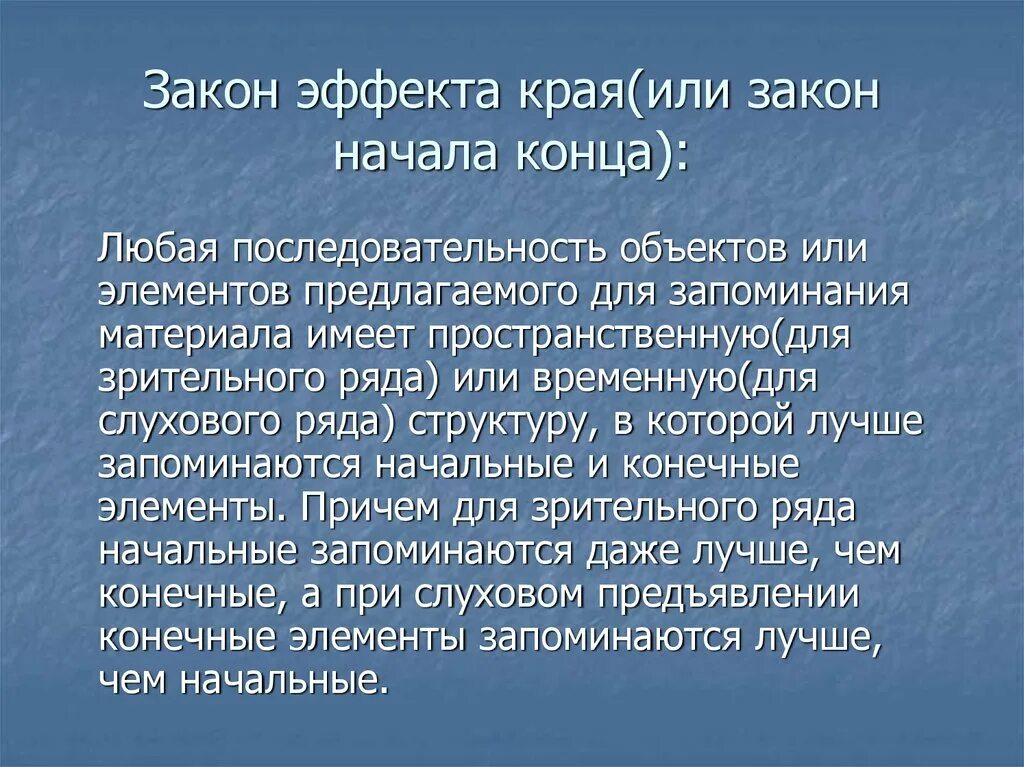 Закон эффекта края(или закон начала конца):

Любая последовательность объектов или элементов предлагаемого для запоминания материала имеет пространственную(для зрительного ряда) или временную(для слухового ряда) структуру, в которой лучше запоминаются начальные и конечные элементы. Причем для зрительного ряда начальные запоминаются даже лучше, чем конечные, а при слуховом предъявлении конечные элементы запоминаются лучше, чем начальные.